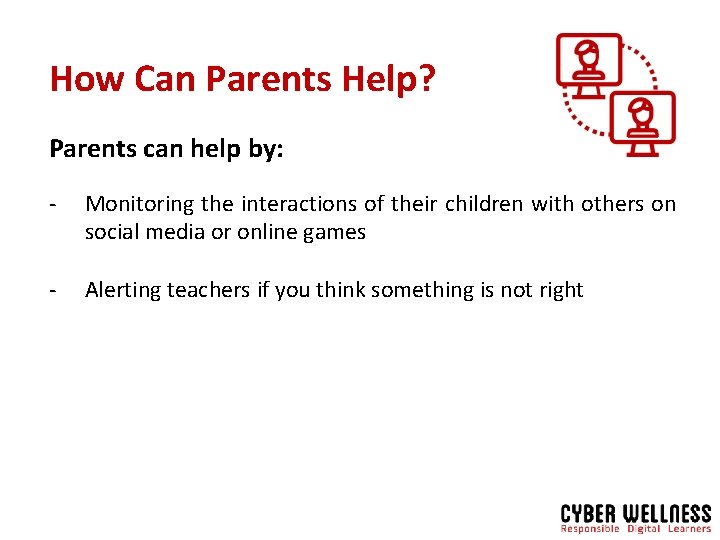 How Can Parents Help?

Parents can help by:

- Monitoring the interactions of their children with others on social media or online games

- Alerting teachers if you think something is not right

CYBER WELLNESS
Responsible Digital Learners